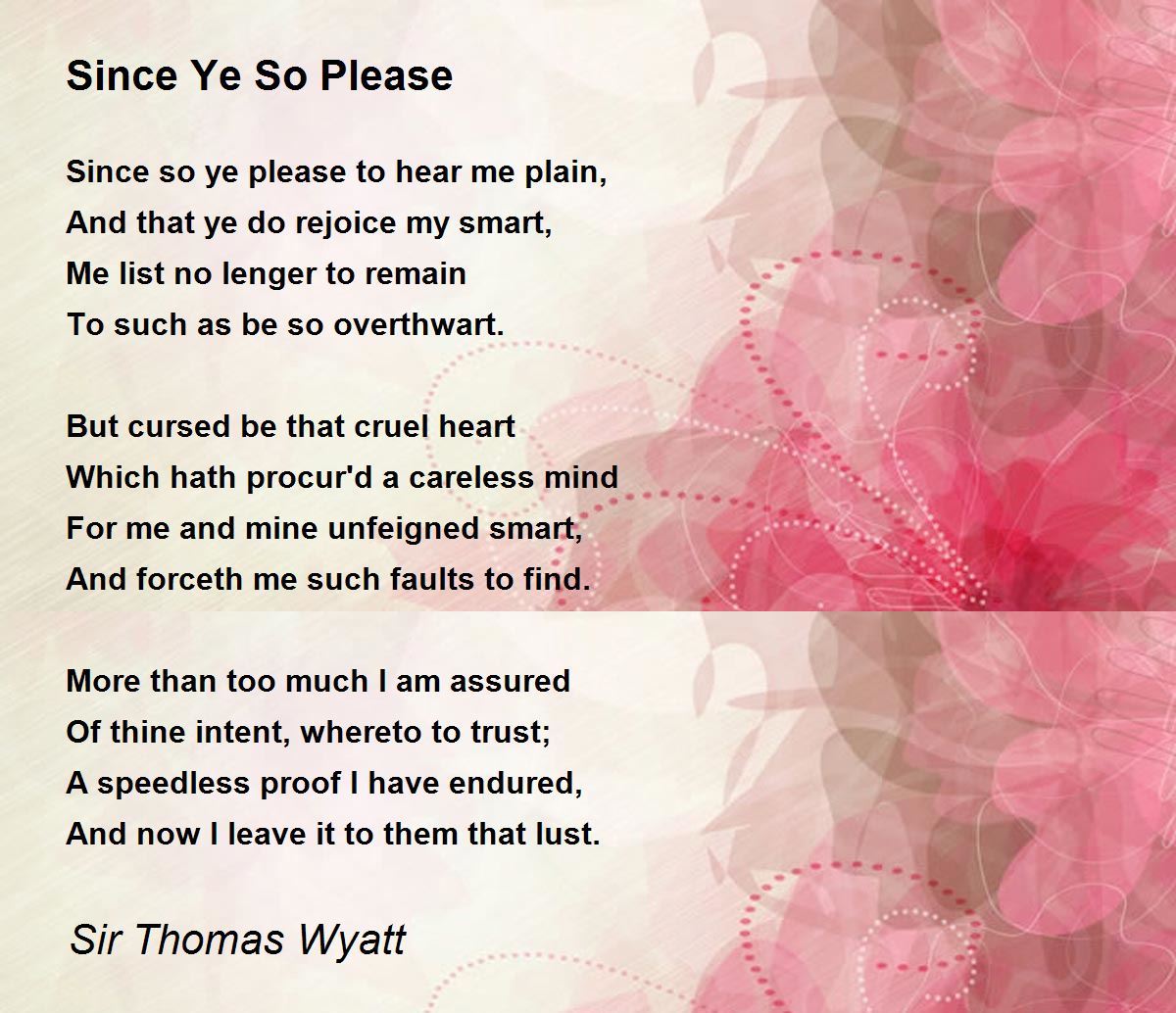 Since Ye So Please

Since so ye please to hear me plain,
And that ye do rejoice my smart,
Me list no lenger to remain
To such as be so overthwart.

But cursed be that cruel heart
Which hath procur'd a careless mind
For me and mine unfeigned smart,
And forceth me such faults to find.

More than too much I am assured
Of thine intent, whereto to trust;
A speedless proof I have endured,
And now I leave it to them that lust.

Sir Thomas Wyatt